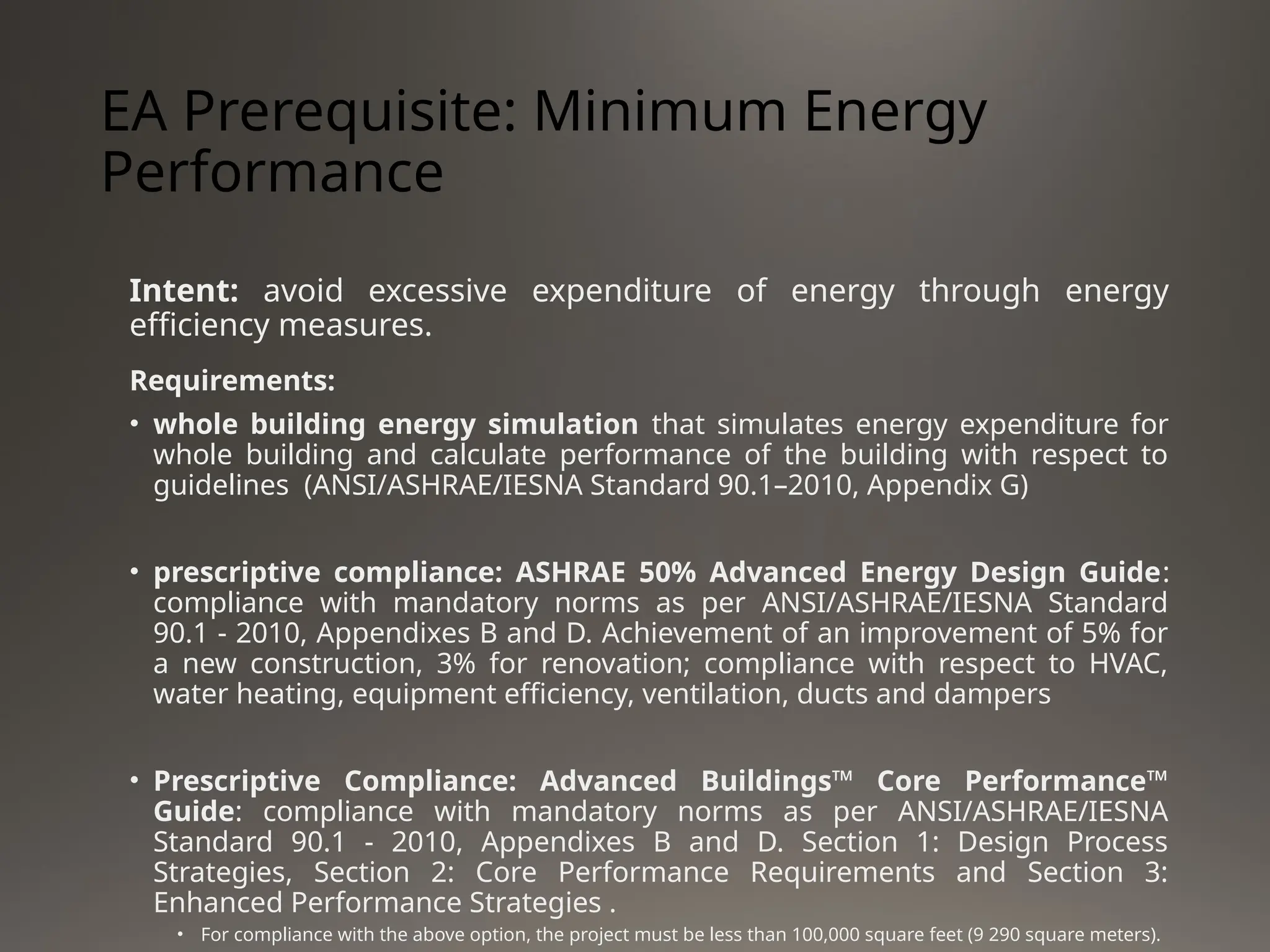 EA Prerequisite: Minimum Energy Performance

Intent: avoid excessive expenditure of energy through energy efficiency measures.

Requirements:

• whole building energy simulation that simulates energy expenditure for whole building and calculate performance of the building with respect to guidelines (ANSI/ASHRAE/IESNA Standard 90.1–2010, Appendix G)

• prescriptive compliance: ASHRAE 50% Advanced Energy Design Guide: compliance with mandatory norms as per ANSI/ASHRAE/IESNA Standard 90.1 - 2010, Appendixes B and D. Achievement of an improvement of 5% for a new construction, 3% for renovation; compliance with respect to HVAC, water heating, equipment efficiency, ventilation, ducts and dampers

• Prescriptive Compliance: Advanced Buildings™ Core Performance™ Guide: compliance with mandatory norms as per ANSI/ASHRAE/IESNA Standard 90.1 - 2010, Appendixes B and D. Section 1: Design Process Strategies, Section 2: Core Performance Requirements and Section 3: Enhanced Performance Strategies .

• For compliance with the above option, the project must be less than 100,000 square feet (9 290 square meters).